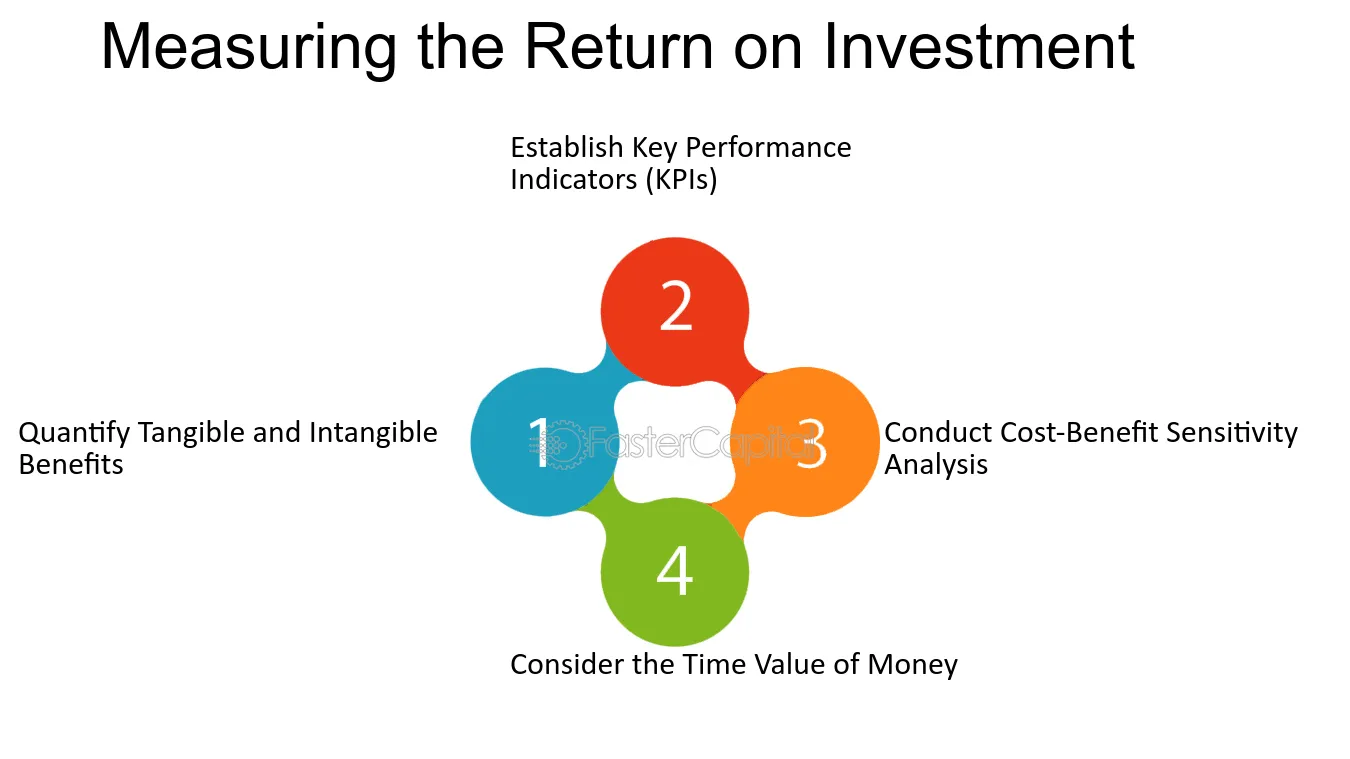 Measuring the Return on Investment

Establish Key Performance Indicators (KPIs)

2

Quantify Tangible and Intangible Benefits

1

3

Conduct Cost-Benefit Sensitivity Analysis

4

Consider the Time Value of Money

FasterCapital